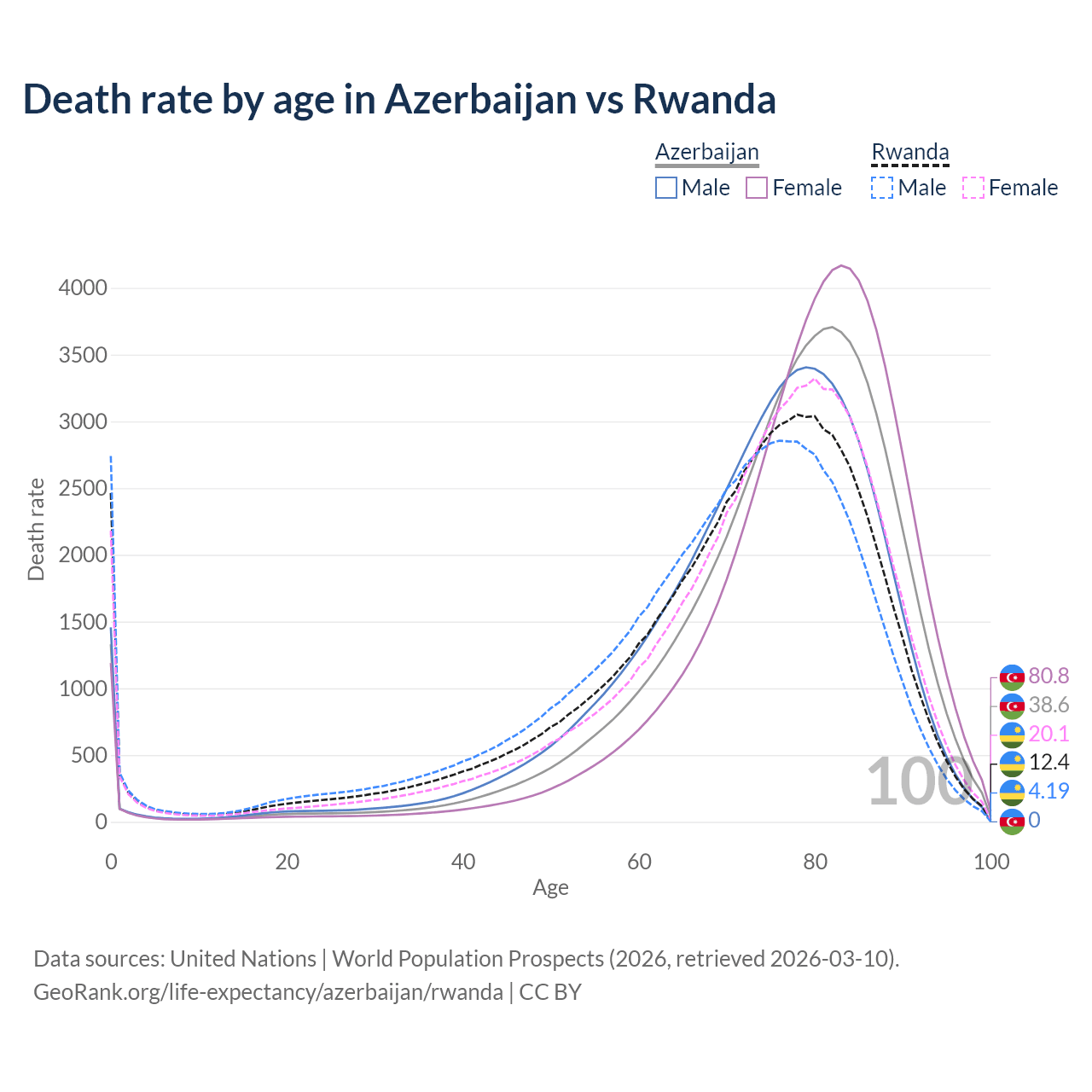 Death rate by age in Azerbaijan vs Rwanda

Azerbaijan
Male Female

Rwanda
Male Female

4000
3500
3000
2500
2000
1500
1000
500
0

Death rate

0 20 40 60 80 100

Age

100

80.8
38.6
20.1
12.4
4.19
0

Data sources: United Nations | World Population Prospects (2026, retrieved 2026-03-10).
GeoRank.org/life-expectancy/azerbaijan/rwanda | CC BY